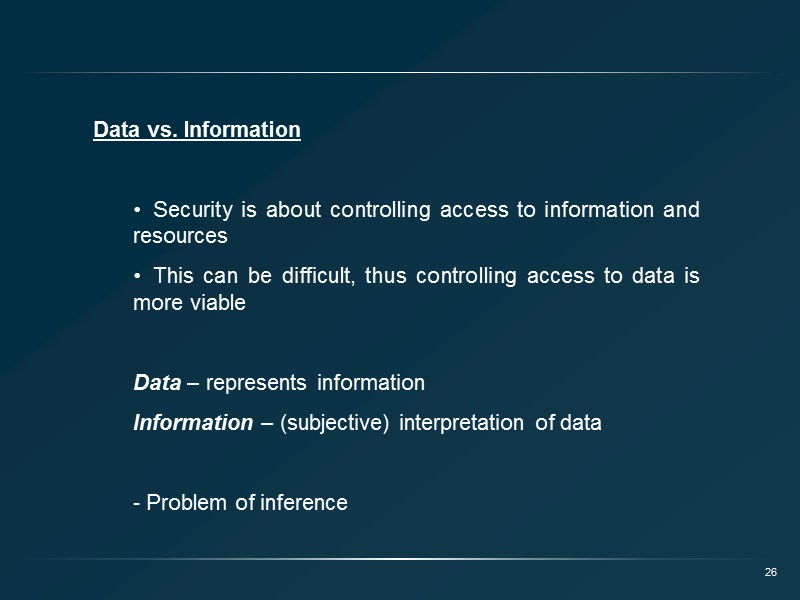 Data vs. Information

• Security is about controlling access to information and resources

• This can be difficult, thus controlling access to data is more viable

Data – represents information

Information – (subjective) interpretation of data

- Problem of inference

26